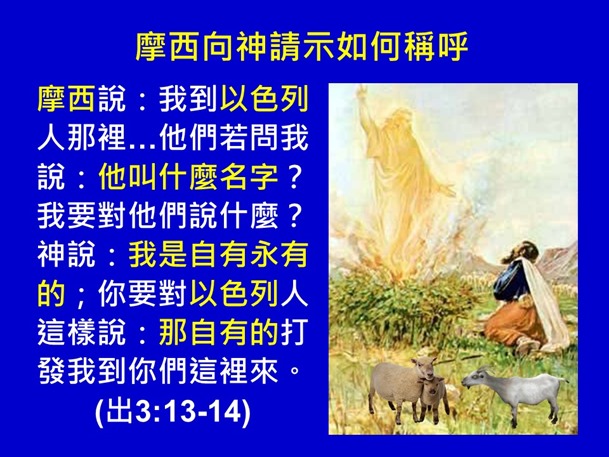 摩西向神請示如何稱呼

摩西說：我到以色列人那裡...他們若問我說：他叫什麼名字？我要對他們說什麼？神說：我是自有永有的；你要對以色列人這樣說：那自有的打發我到你們這裡來。
(出3:13-14)